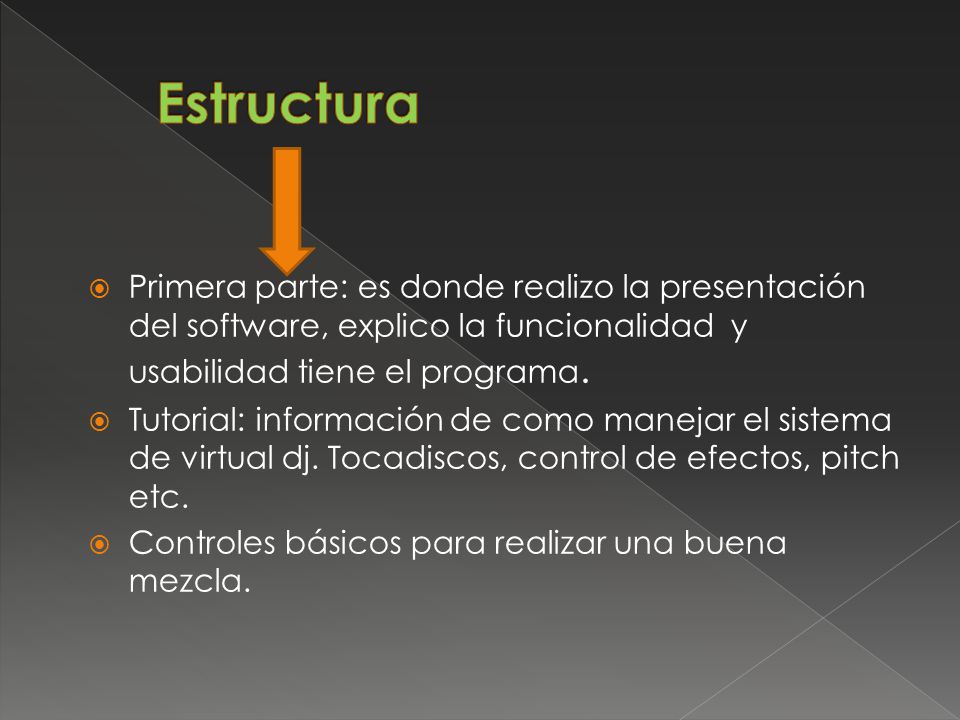 Estructura

Primera parte: es donde realizo la presentación del software, explico la funcionalidad y usabilidad tiene el programa.

Tutorial: información de como manejar el sistema de virtual dj. Tocadiscos, control de efectos, pitch etc.

Controles básicos para realizar una buena mezcla.